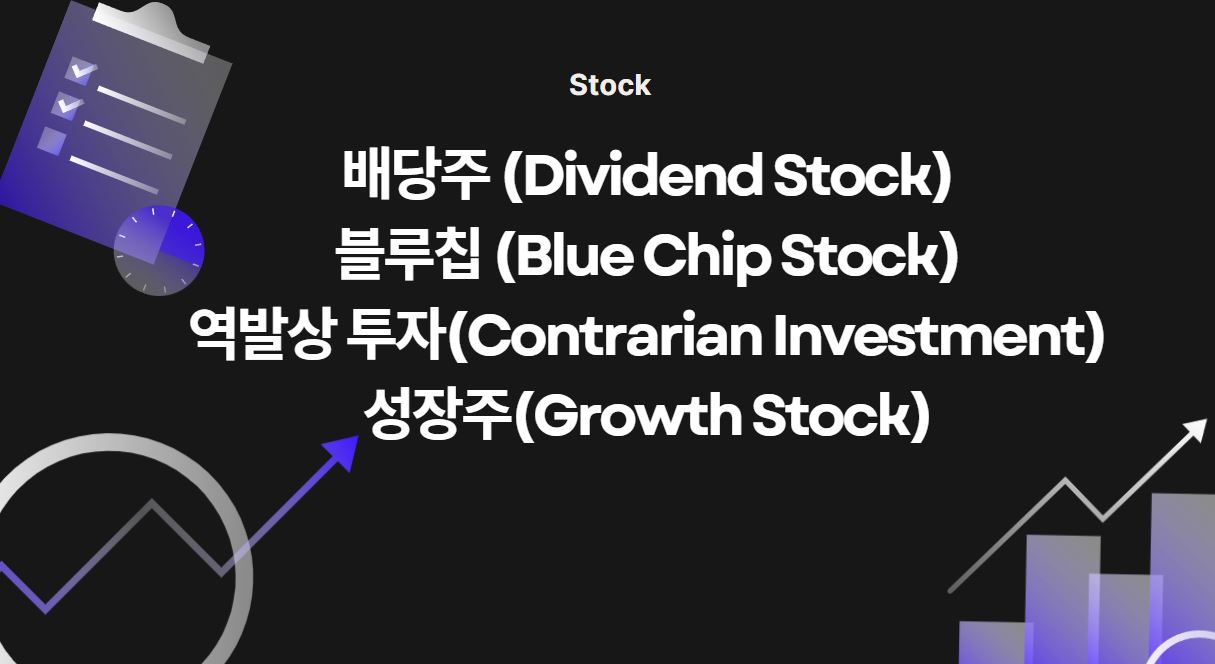 Stock

배당주 (Dividend Stock)
블루칩 (Blue Chip Stock)
역발상 투자(Contrarian Investment)
성장주(Growth Stock)